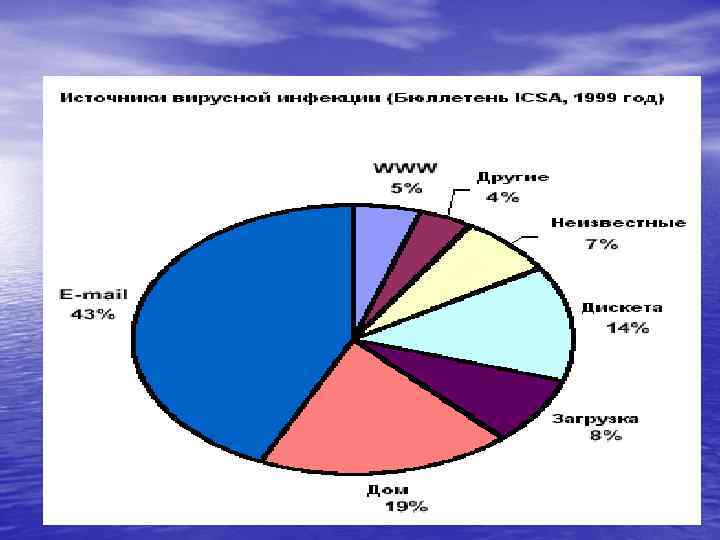 Источники вирусной инфекции (Бюллетень ICSA, 1999 год)

WWW
5%

Другие
4%

Неизвестные
7%

Дискета
14%

Загрузка
8%

Дом
19%

E-mail
43%